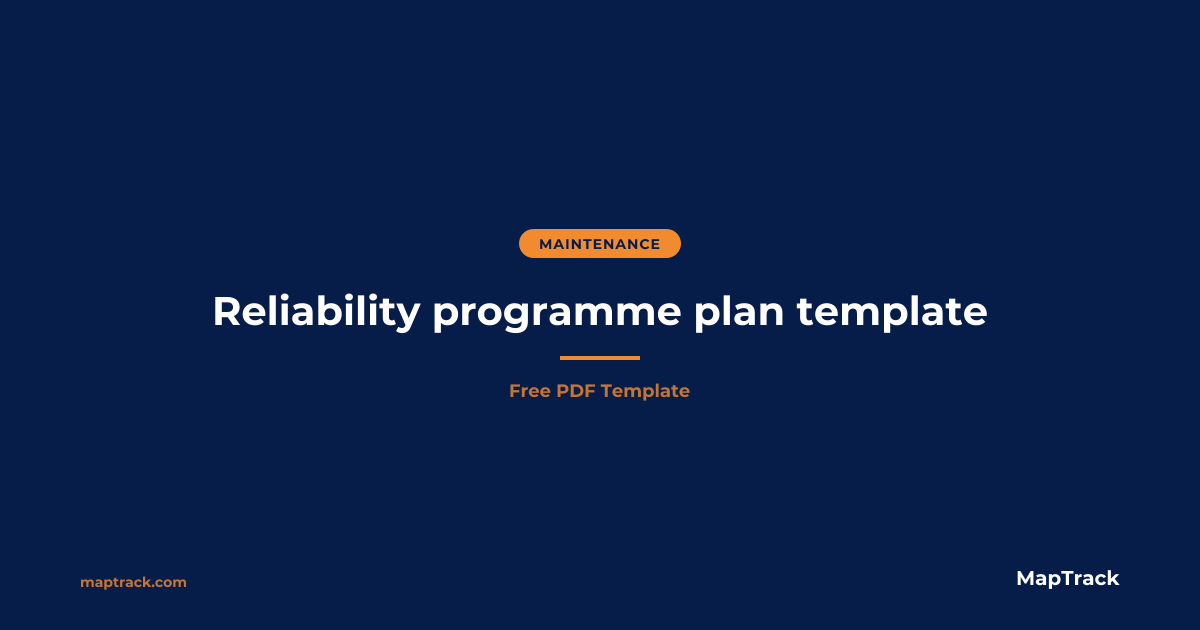 MAINTENANCE

Reliability programme plan template

Free PDF Template

maptrack.com

MapTrack